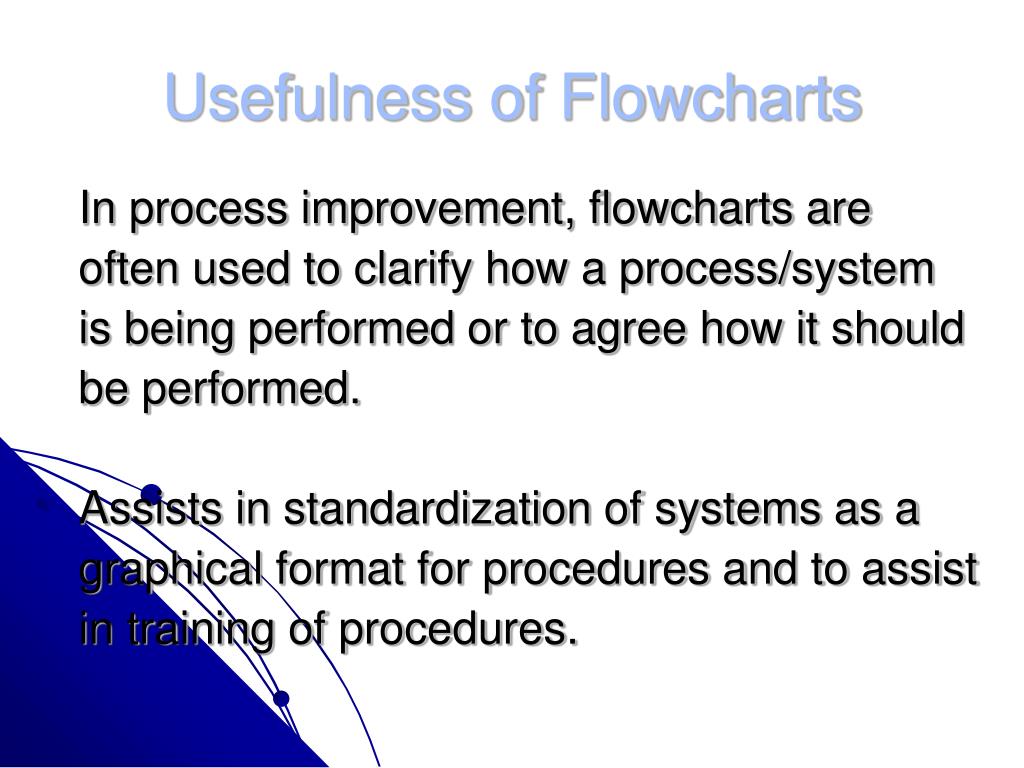 Usefulness of Flowcharts

In process improvement, flowcharts are often used to clarify how a process/system is being performed or to agree how it should be performed.

Assists in standardization of systems as a graphical format for procedures and to assist in training of procedures.